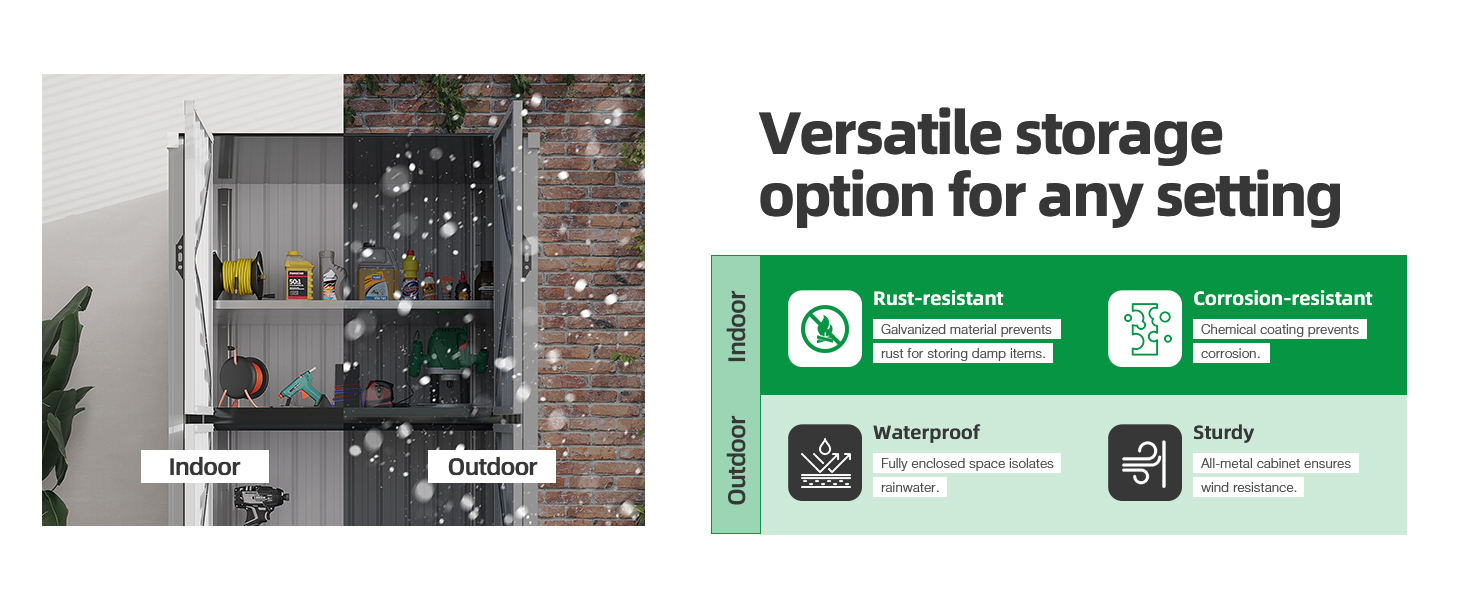 Indoor

Outdoor

Versatile storage option for any setting

Indoor

Rust-resistant

Galvanized material prevents rust for storing damp items.

Corrosion-resistant

Chemical coating prevents corrosion.

Outdoor

Waterproof

Fully enclosed space isolates rainwater.

Sturdy

All-metal cabinet ensures wind resistance.